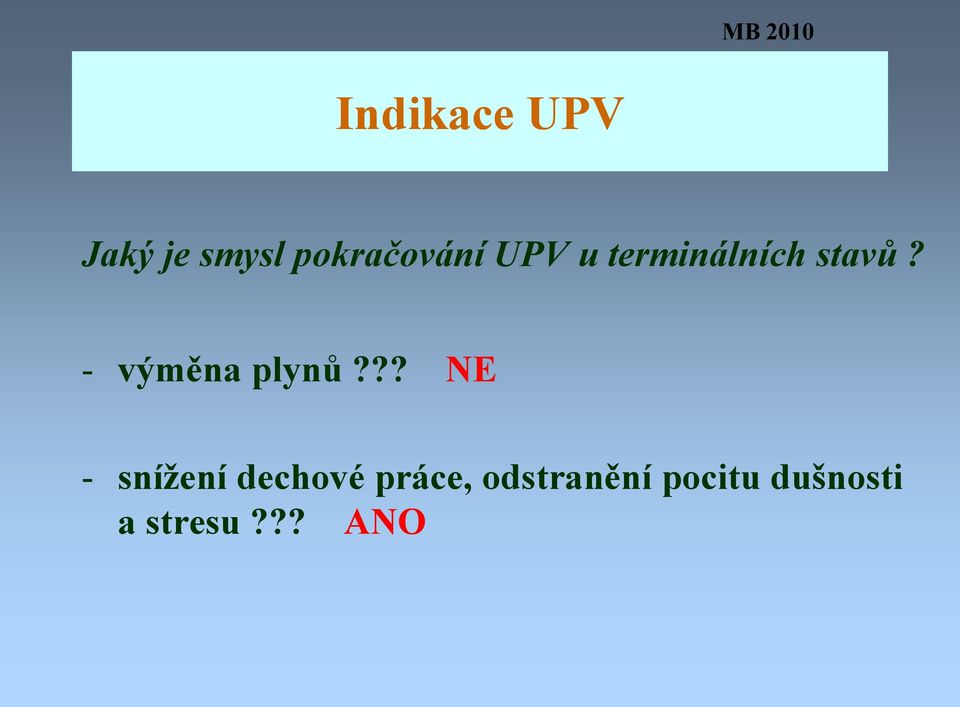 MB 2010

Indikace UPV

Jaký je smysl pokračování UPV u terminálních stavů ?

- výměna plynů ??? NE

- snížení dechové práce, odstranění pocitu dušnosti a stresu ??? ANO